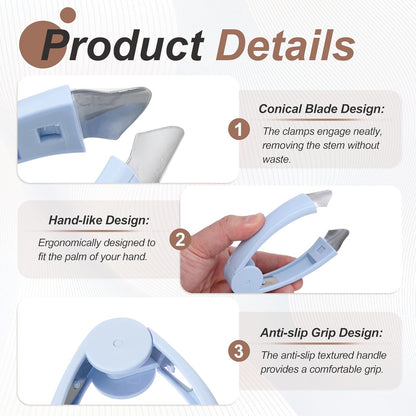 Product Details

1

Conical Blade Design:

The clamps engage neatly, removing the stem without waste.

Hand-like Design:

Ergonomically designed to fit the palm of your hand.

2

3

Anti-slip Grip Design:

The anti-slip textured handle provides a comfortable grip.